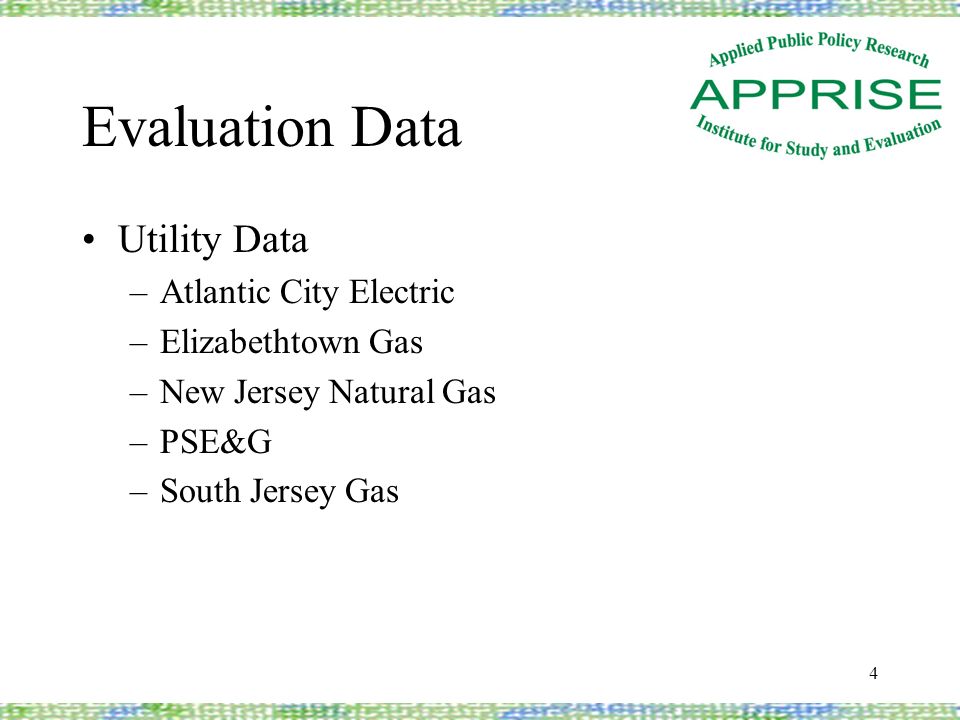 Applied Public Policy Research
APPRISE
Institute for Study and Evaluation

Evaluation Data

• Utility Data
– Atlantic City Electric
– Elizabethtown Gas
– New Jersey Natural Gas
– PSE&G
– South Jersey Gas

4